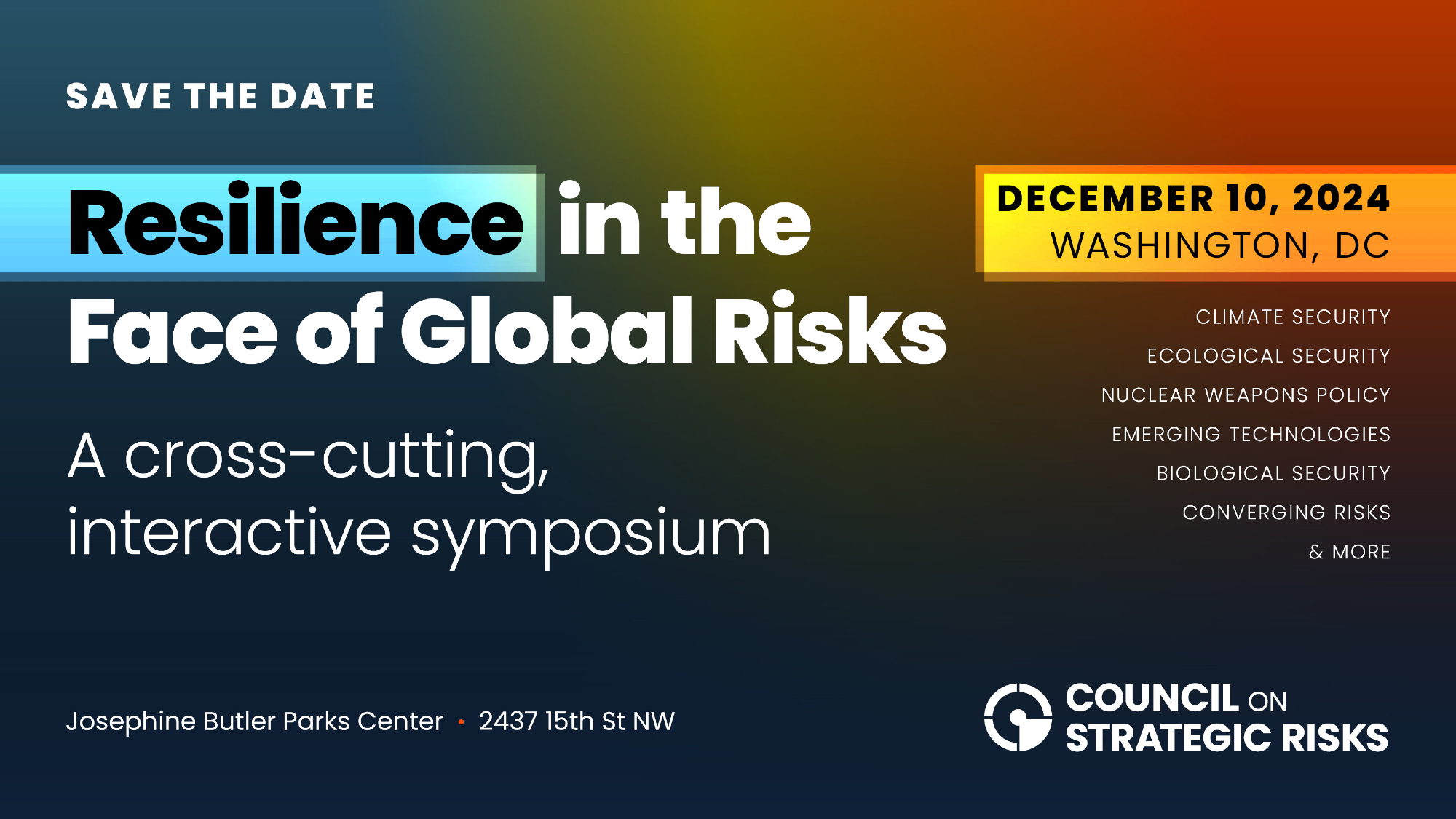 SAVE THE DATE

Resilience in the Face of Global Risks

A cross-cutting, interactive symposium

DECEMBER 10, 2024
WASHINGTON, DC

CLIMATE SECURITY
ECOLOGICAL SECURITY
NUCLEAR WEAPONS POLICY
EMERGING TECHNOLOGIES
BIOLOGICAL SECURITY
CONVERGING RISKS
& MORE

Josephine Butler Parks Center • 2437 15th St NW

COUNCIL ON STRATEGIC RISKS